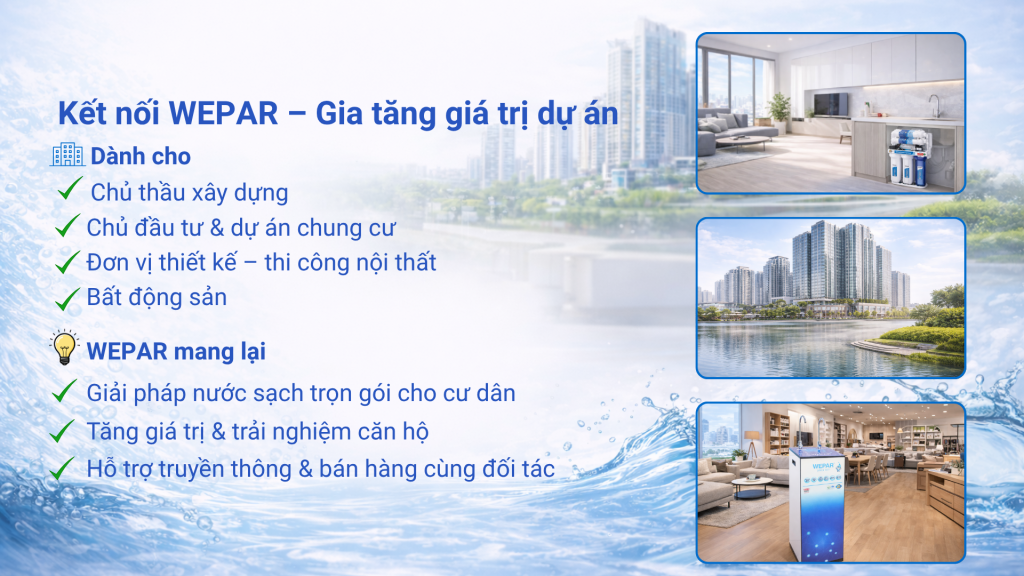 Kết nối WEPAR – Gia tăng giá trị dự án

Dành cho
✓ Chủ thầu xây dựng
✓ Chủ đầu tư & dự án chung cư
✓ Đơn vị thiết kế – thi công nội thất
✓ Bất động sản

WEPAR mang lại
✓ Giải pháp nước sạch trọn gói cho cư dân
✓ Tăng giá trị & trải nghiệm căn hộ
✓ Hỗ trợ truyền thông & bán hàng cùng đối tác

WEPAR